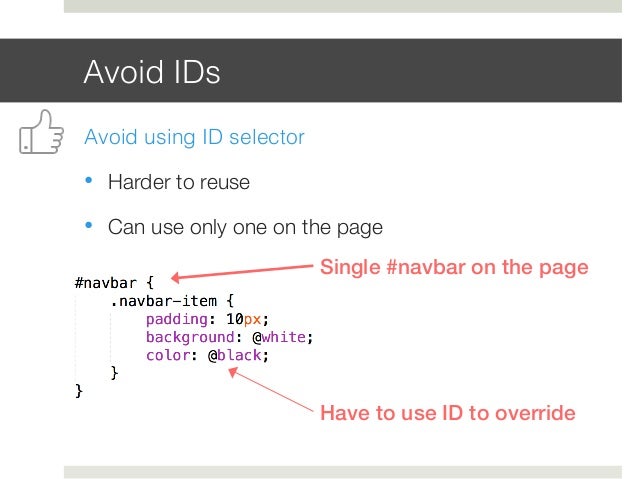 Avoid IDs

Avoid using ID selector

• Harder to reuse

• Can use only one on the page

#navbar {
    .navbar-item {
        padding: 10px;
        background: @white;
        color: @black;
    }
}

Single #navbar on the page

Have to use ID to override